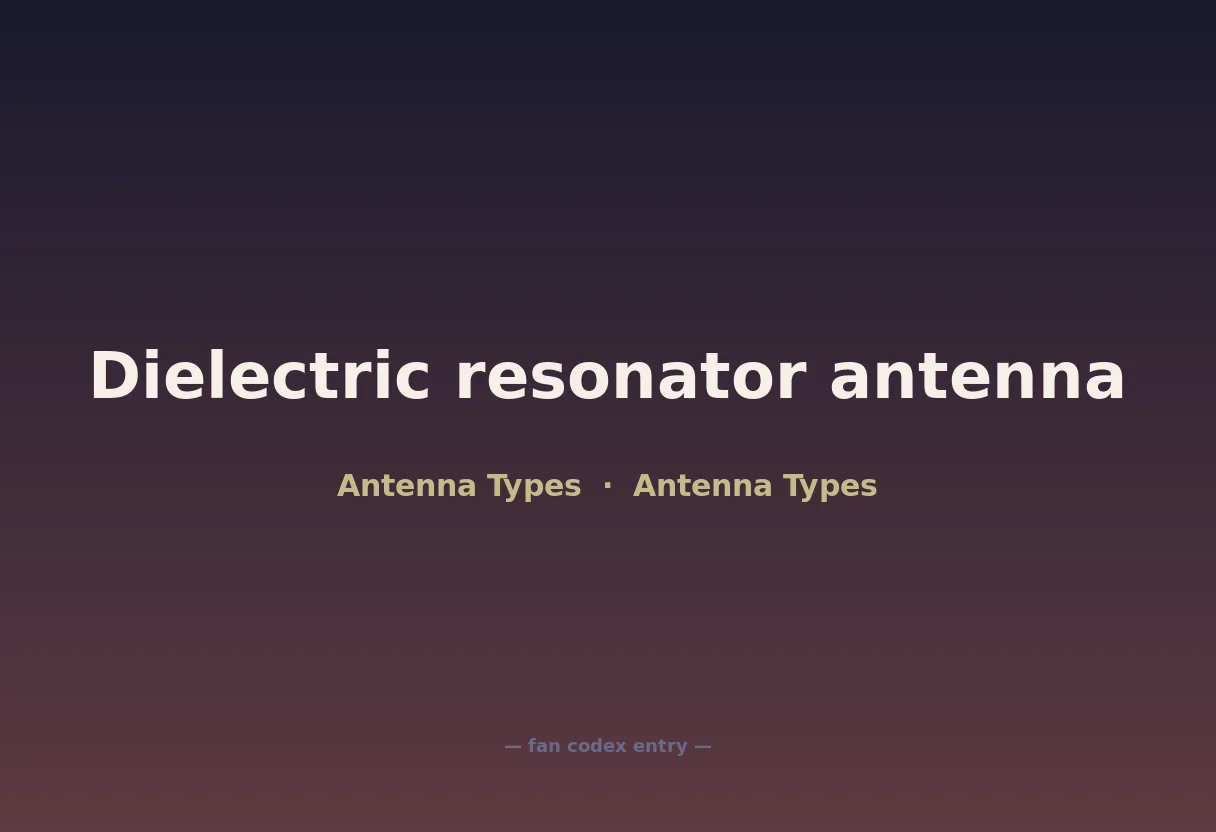 Dielectric resonator antenna

Antenna Types · Antenna Types

— fan codex entry —